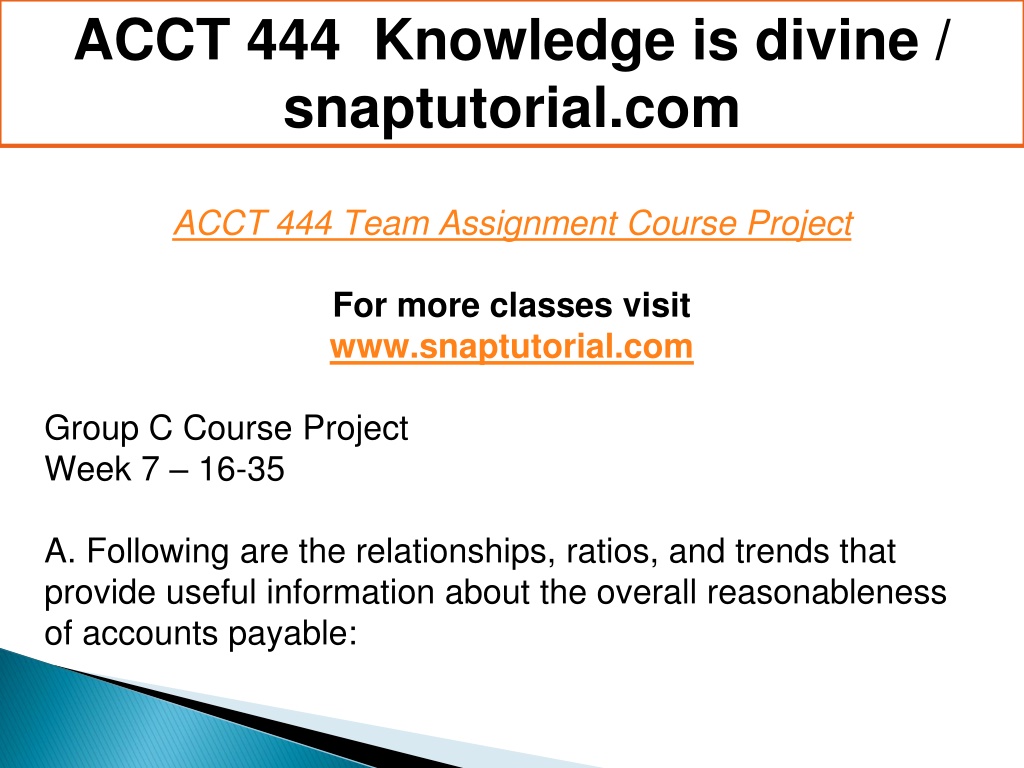 ACCT 444 Knowledge is divine / snaptutorial.com

ACCT 444 Team Assignment Course Project

For more classes visit
www.snaptutorial.com

Group C Course Project
Week 7 – 16-35

A. Following are the relationships, ratios, and trends that provide useful information about the overall reasonableness of accounts payable: